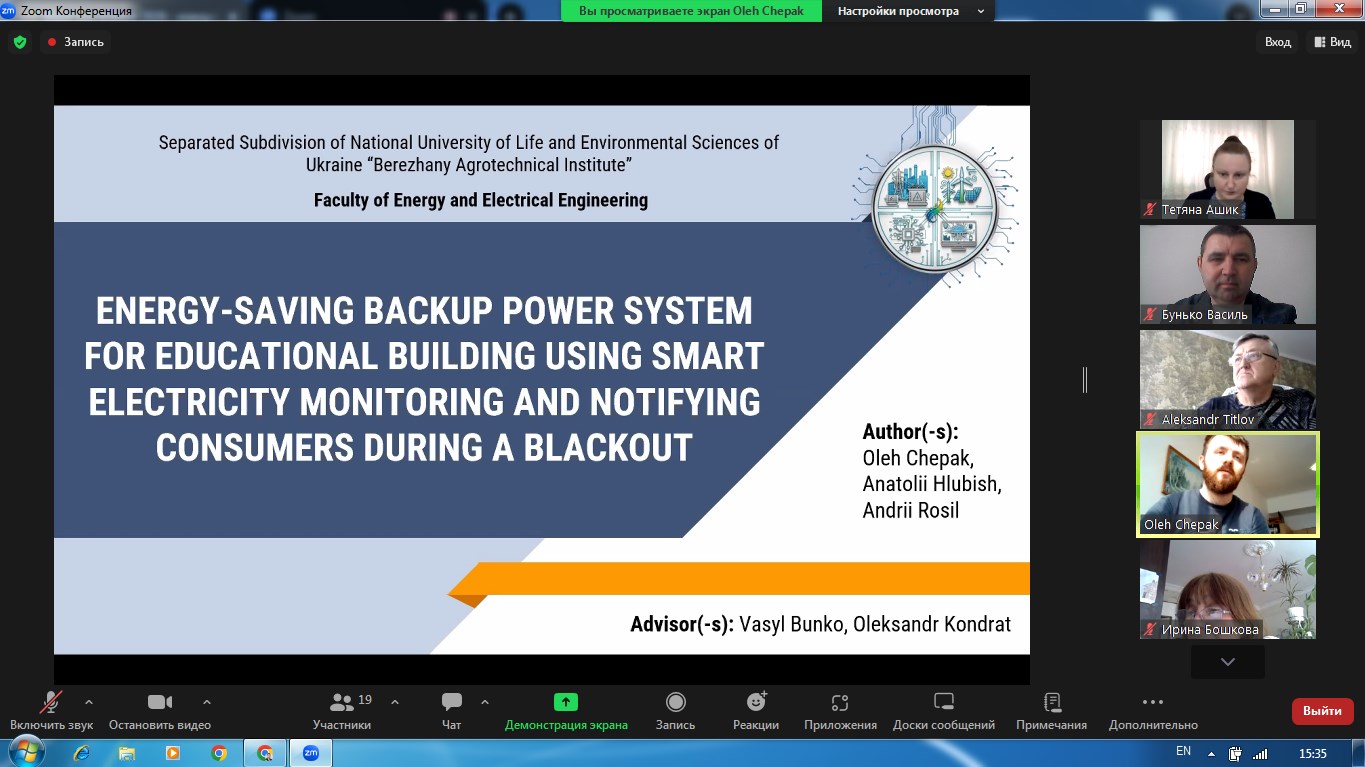 Zoom Конференция

Вы просматриваете экран Oleh Chepak

Настройки просмотра

Запись

Вход

Вид

Separated Subdivision of National University of Life and Environmental Sciences of Ukraine "Berezhany Agrotechnical Institute"

Faculty of Energy and Electrical Engineering

ENERGY-SAVING BACKUP POWER SYSTEM FOR EDUCATIONAL BUILDING USING SMART ELECTRICITY MONITORING AND NOTIFYING CONSUMERS DURING A BLACKOUT

Author(-s):
Oleh Chepak,
Anatolii Hlubish,
Andrii Rosil

Advisor(-s): Vasyl Bunko, Oleksandr Kondrat

Тетяна Ашик

Бунько Василь

Aleksandr Titlov

Oleh Chepak

Ирина Бошкова

Включить звук

Остановить видео

19

Участники

Чат

Демонстрация экрана

Запись

Реакции

Приложения

Доски сообщений

Примечания

Дополнительно

Выйти

EN

15:35